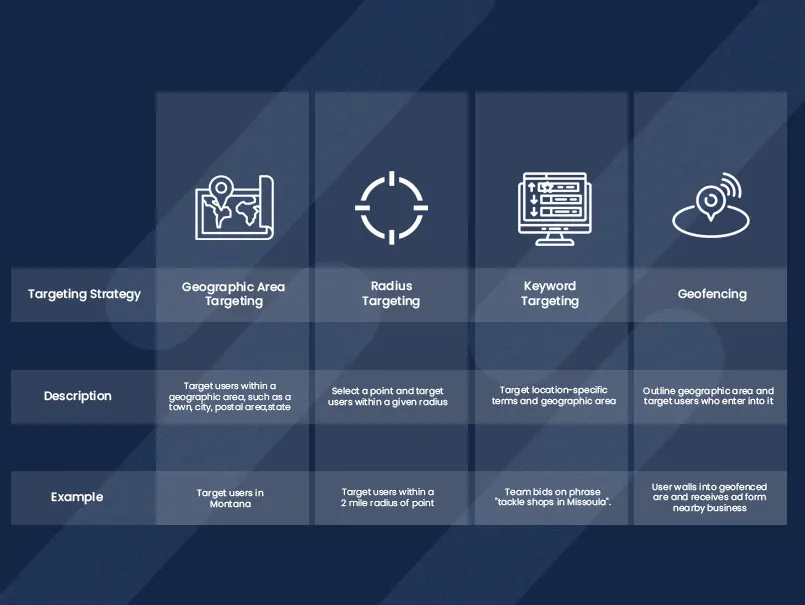 | Targeting Strategy | Geographic Area Targeting | Radius Targeting | Keyword Targeting | Geofencing |
|---|---|---|---|---|
| Description | Target users within a geographic area, such as a town, city, postal area,state | Select a point and target users within a given radius | Target location-specific terms and geographic area | Outline geographic area and target users who enter into it |
| Example | Target users in Montana | Target users within a 2 mile radius of point | Team bids on phrase "tackle shops in Missoula". | User walls into geofenced are and receives ad form nearby business |